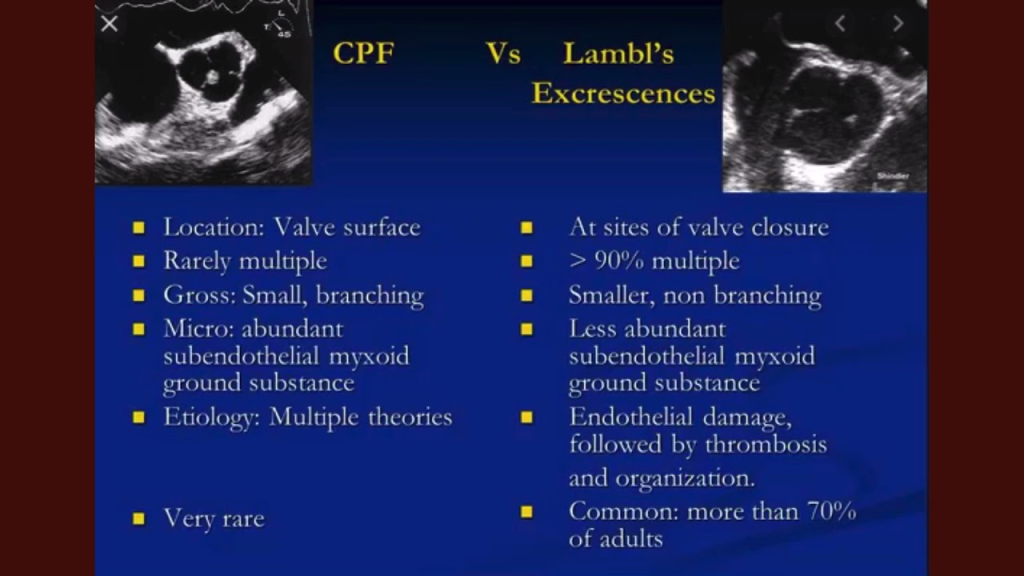 CPF Vs Lambl's Excrescences

Shindler

- Location: Valve surface
- Rarely multiple
- Gross: Small, branching
- Micro: abundant subendothelial myxoid ground substance
- Etiology: Multiple theories
- Very rare

- At sites of valve closure
- > 90% multiple
- Smaller, non branching
- Less abundant subendothelial myxoid ground substance
- Endothelial damage, followed by thrombosis and organization.
- Common: more than 70% of adults